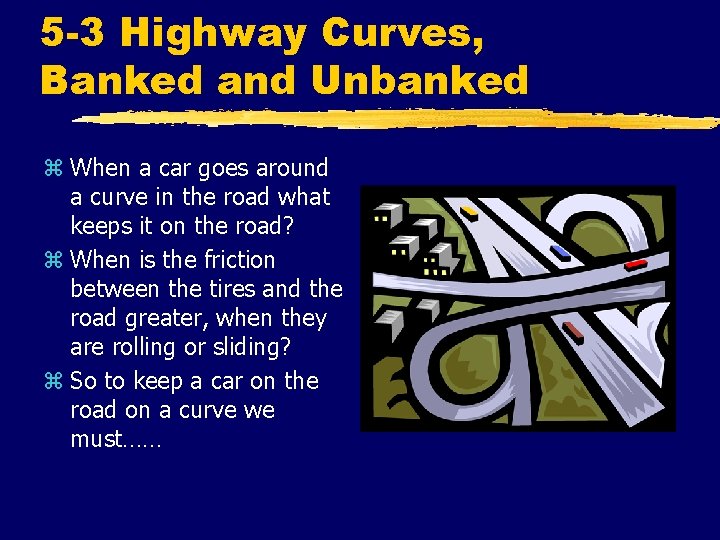 5-3 Highway Curves, Banked and Unbanked

⌘ When a car goes around a curve in the road what keeps it on the road?

⌘ When is the friction between the tires and the road greater, when they are rolling or sliding?

⌘ So to keep a car on the road on a curve we must……